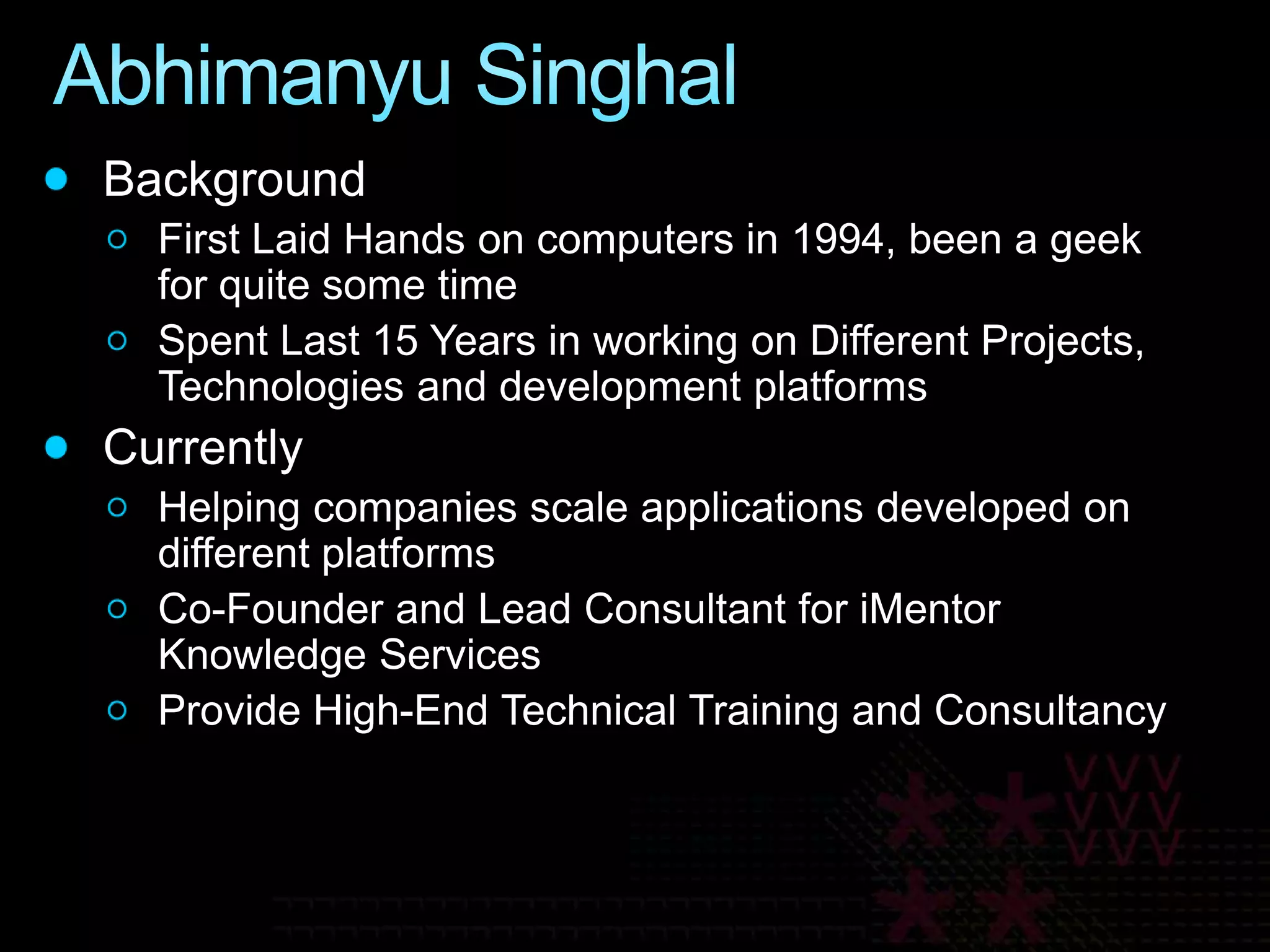 Abhimanyu Singhal

- Background
  - First Laid Hands on computers in 1994, been a geek for quite some time
  - Spent Last 15 Years in working on Different Projects, Technologies and development platforms
- Currently
  - Helping companies scale applications developed on different platforms
  - Co-Founder and Lead Consultant for iMentor Knowledge Services
  - Provide High-End Technical Training and Consultancy